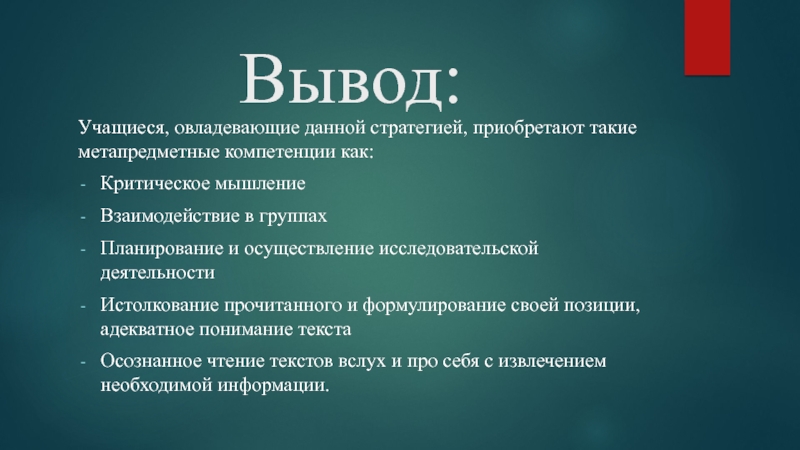 Вывод:

Учащиеся, овладевающие данной стратегией, приобретают такие метапредметные компетенции как:

- Критическое мышление
- Взаимодействие в группах
- Планирование и осуществление исследовательской деятельности
- Истолкование прочитанного и формулирование своей позиции, адекватное понимание текста
- Осознанное чтение текстов вслух и про себя с извлечением необходимой информации.